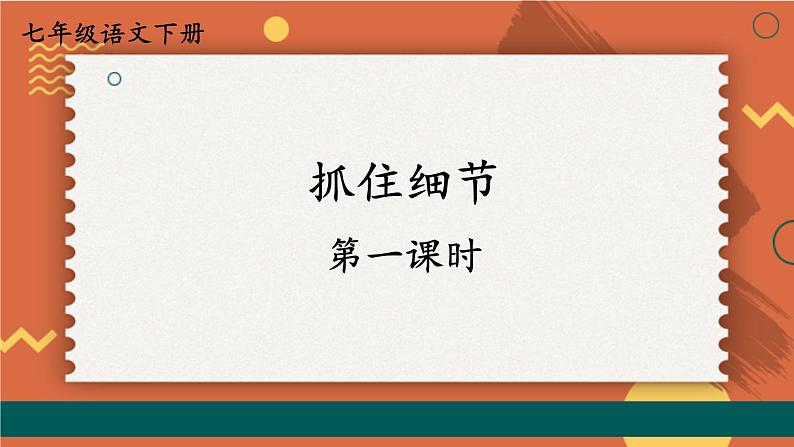 七年级语文下册

抓住细节

第一课时